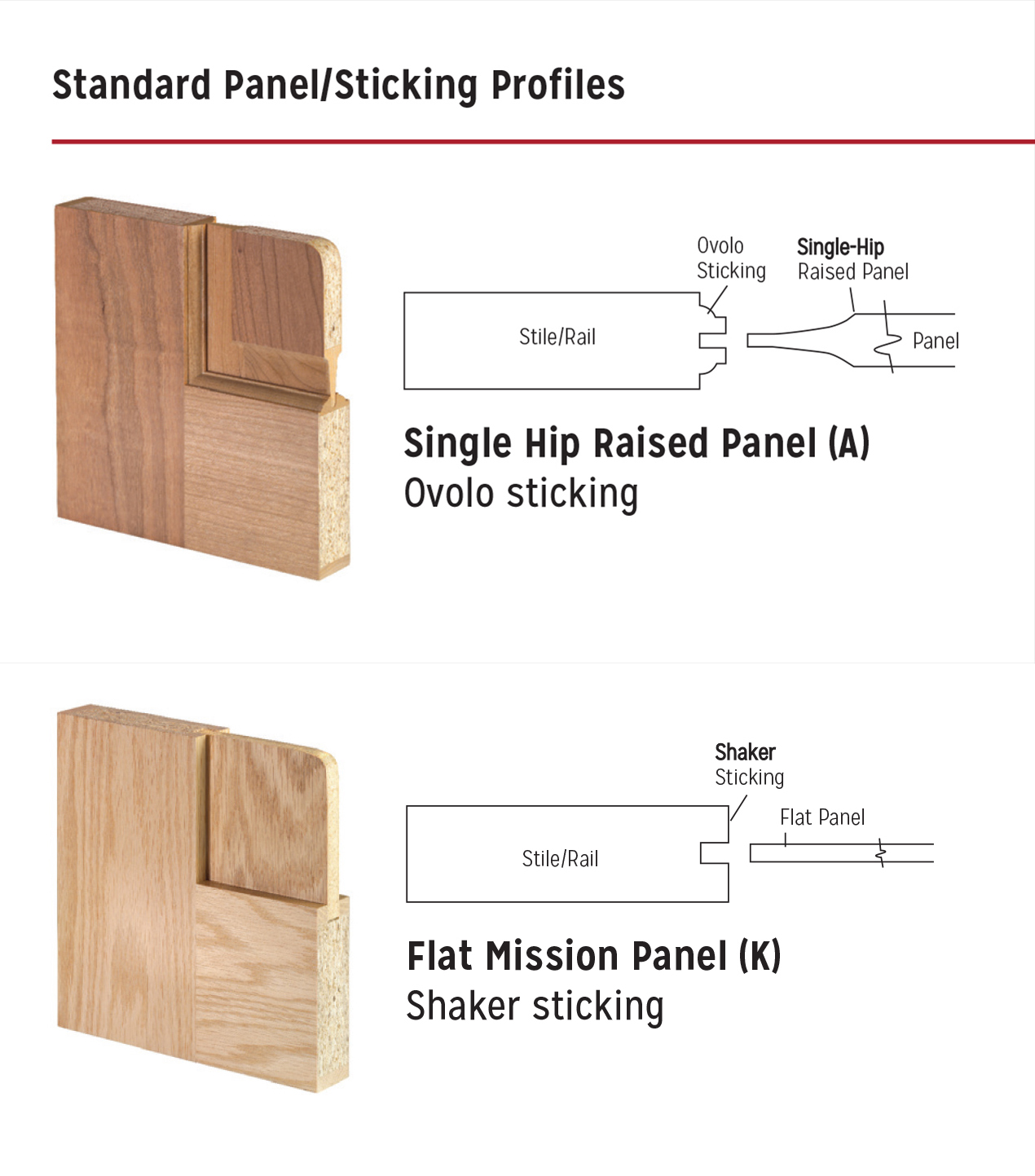 Standard Panel/Sticking Profiles

Ovolo Sticking

Single-Hip Raised Panel

Stile/Rail

Panel

Single Hip Raised Panel (A)
Ovolo sticking

Shaker Sticking

Flat Panel

Stile/Rail

Flat Mission Panel (K)
Shaker sticking